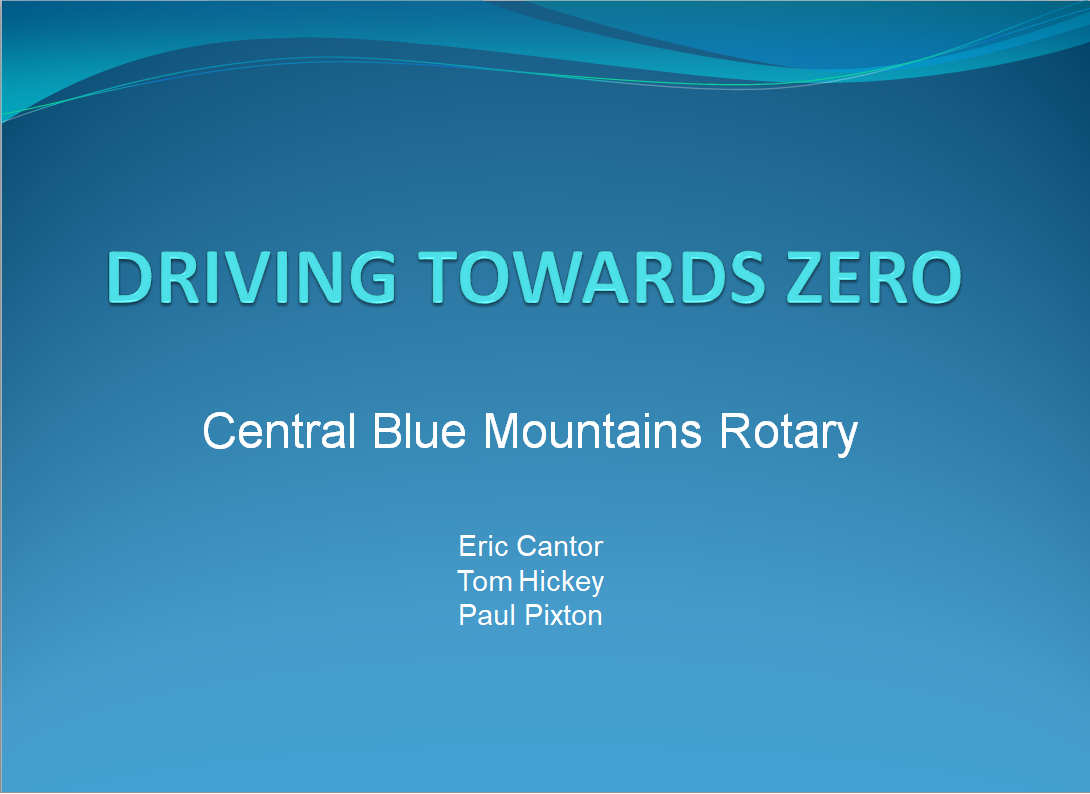 DRIVING TOWARDS ZERO

Central Blue Mountains Rotary

Eric Cantor
Tom Hickey
Paul Pixton